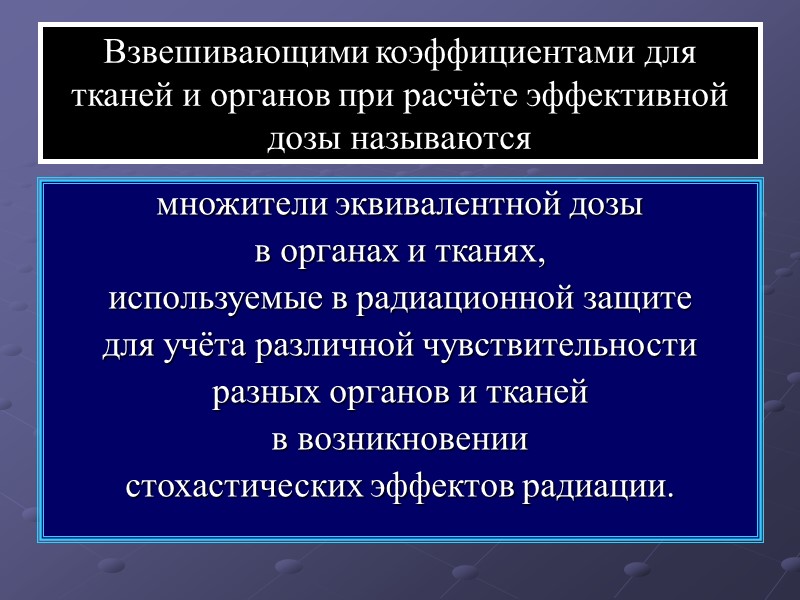 Взвешивающими коэффициентами для тканей и органов при расчёте эффективной дозы называются

множители эквивалентной дозы
в органах и тканях,
используемые в радиационной защите
для учёта различной чувствительности
разных органов и тканей
в возникновении
стохастических эффектов радиации.